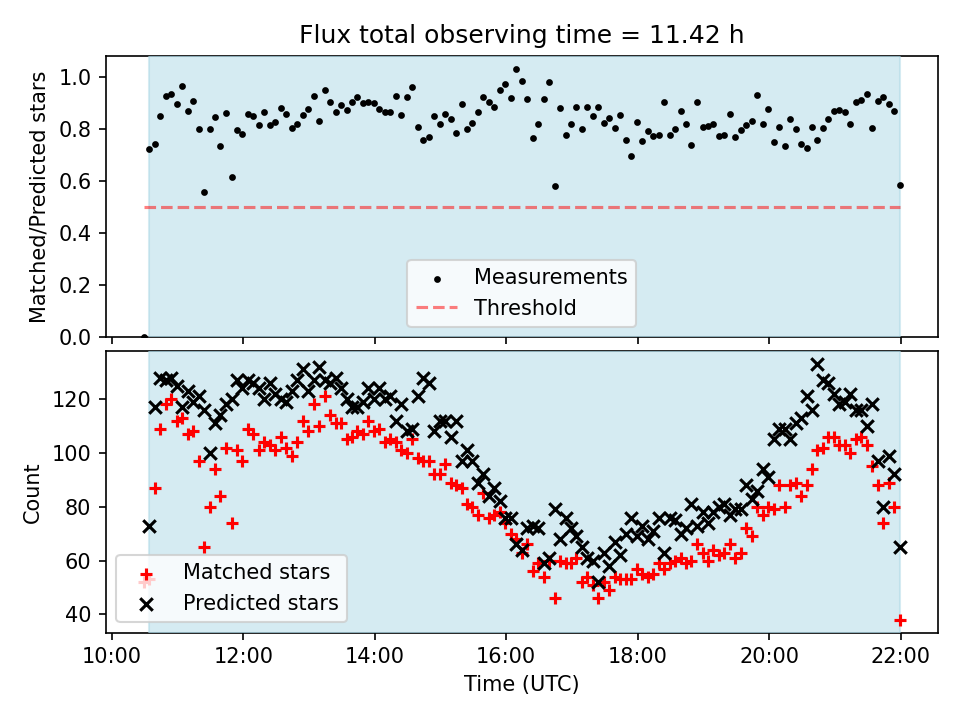 Flux total observing time = 11.42 h

Matched/Predicted stars

1.0
0.8
0.6
0.4
0.2
0.0

Measurements
Threshold

Count

120
100
80
60
40

Matched stars
Predicted stars

10:00 12:00 14:00 16:00 18:00 20:00 22:00
Time (UTC)